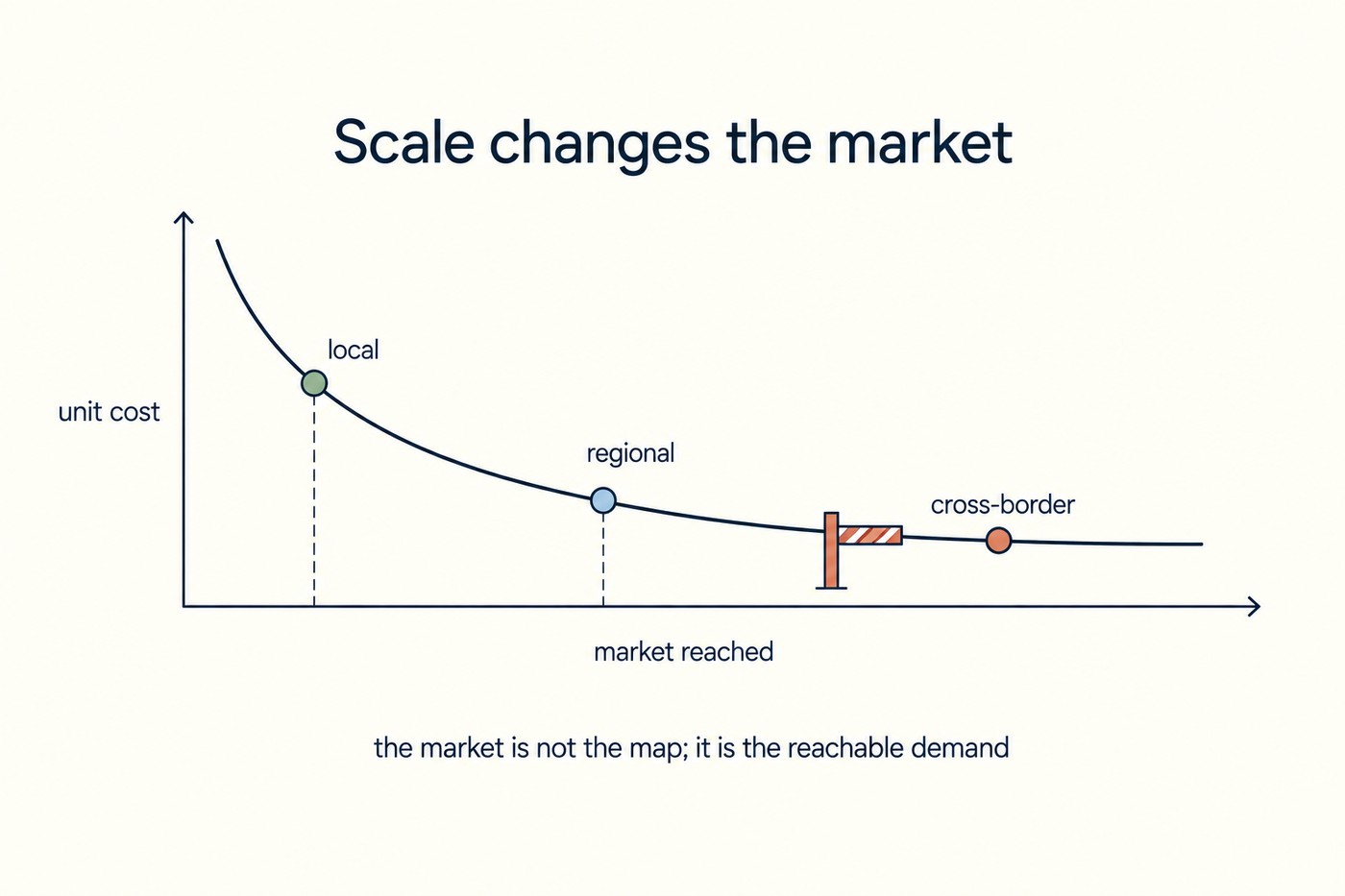 Scale changes the market

unit cost

local

regional

cross-border

market reached

the market is not the map; it is the reachable demand